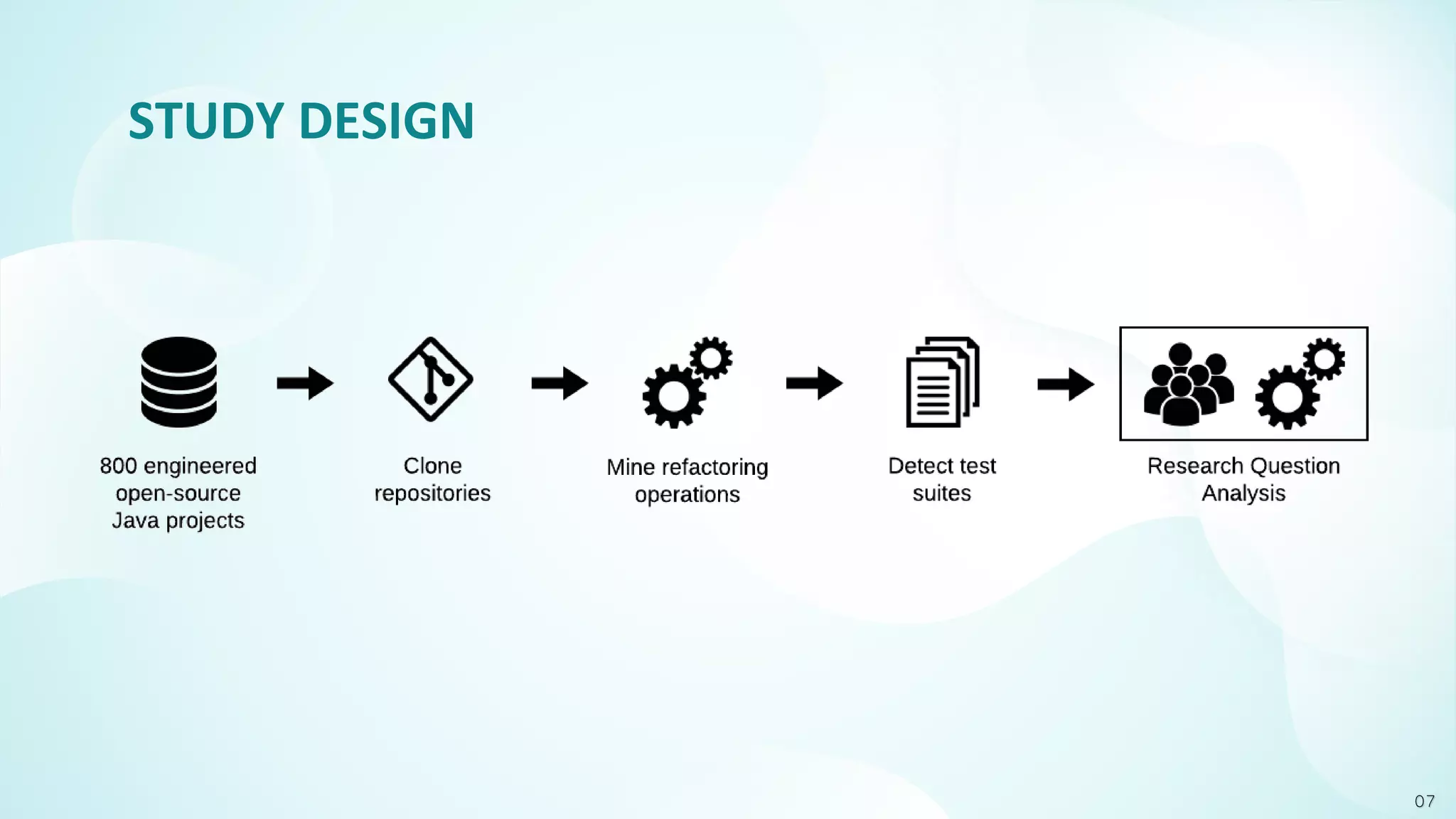 STUDY DESIGN

800 engineered open-source Java projects

Clone repositories

Mine refactoring operations

Detect test suites

Research Question Analysis

07